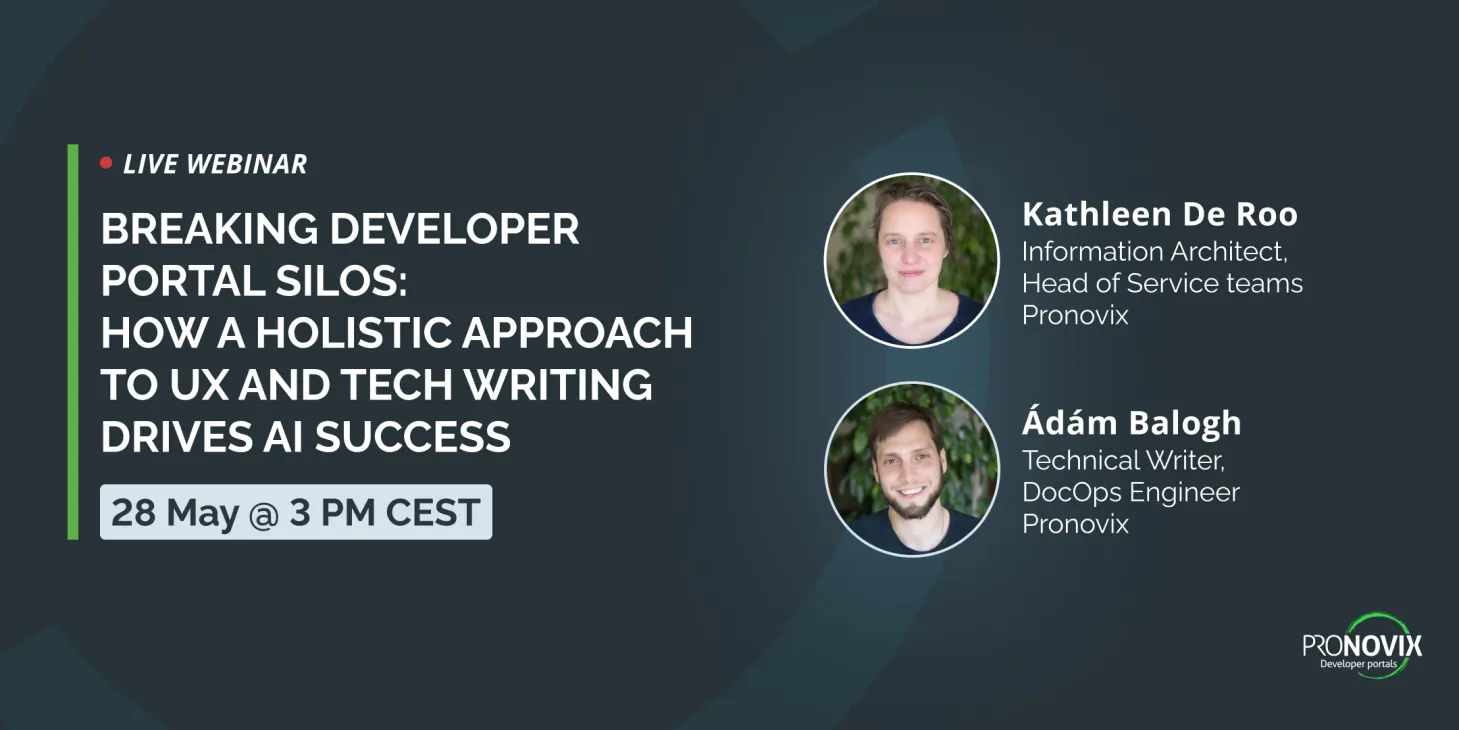 LIVE WEBINAR

BREAKING DEVELOPER PORTAL SILOS: HOW A HOLISTIC APPROACH TO UX AND TECH WRITING DRIVES AI SUCCESS

28 May @ 3 PM CEST

Kathleen De Roo
Information Architect, Head of Service teams
Pronovix

Ádám Balogh
Technical Writer, DocOps Engineer
Pronovix

PRONOVIX
Developer portals